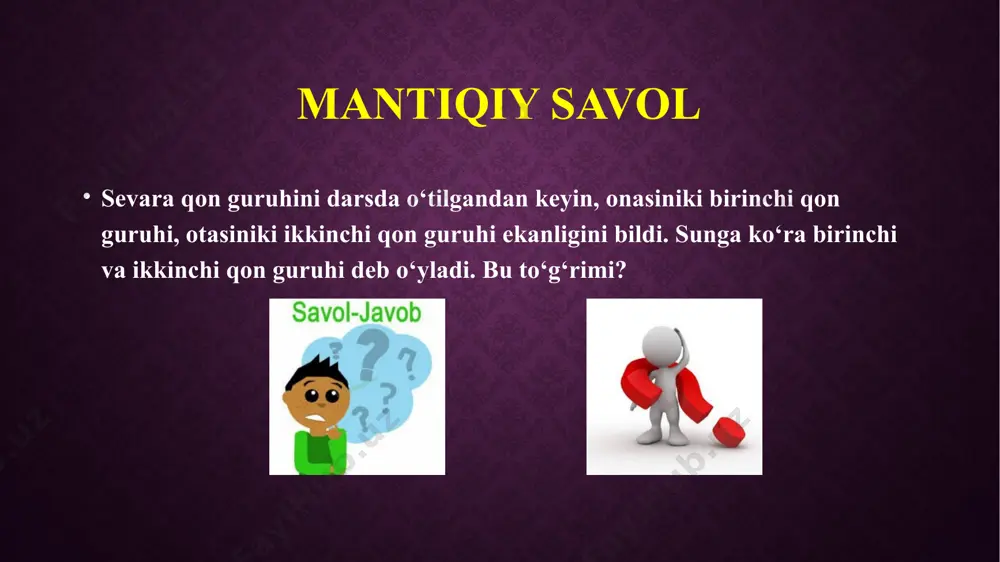 MANTIQIY SAVOL

• Sevara qon guruhini darsda o‘tilgandan keyin, onasiniki birinchi qon guruhi, otasiniki ikkinchi qon guruhi ekanligini bildi. Sunga ko‘ra birinchi va ikkinchi qon guruhi deb o‘yladi. Bu to‘g‘rimi?

Savol-Javob